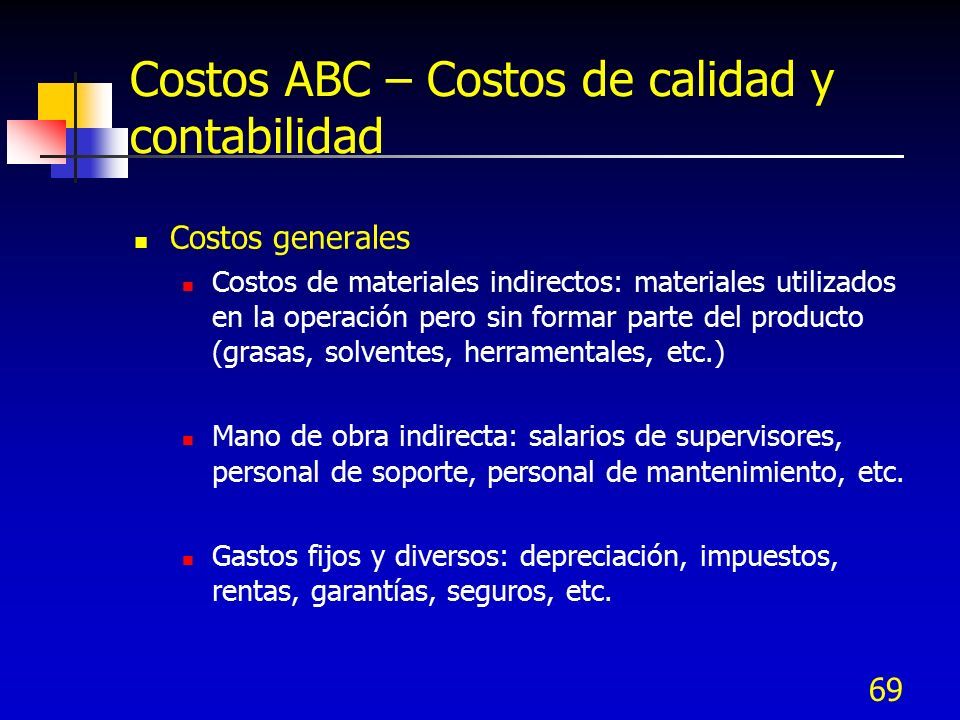 Costos ABC – Costos de calidad y contabilidad

Costos generales

Costos de materiales indirectos: materiales utilizados en la operación pero sin formar parte del producto (grasas, solventes, herramentales, etc.)

Mano de obra indirecta: salarios de supervisores, personal de soporte, personal de mantenimiento, etc.

Gastos fijos y diversos: depreciación, impuestos, rentas, garantías, seguros, etc.

69